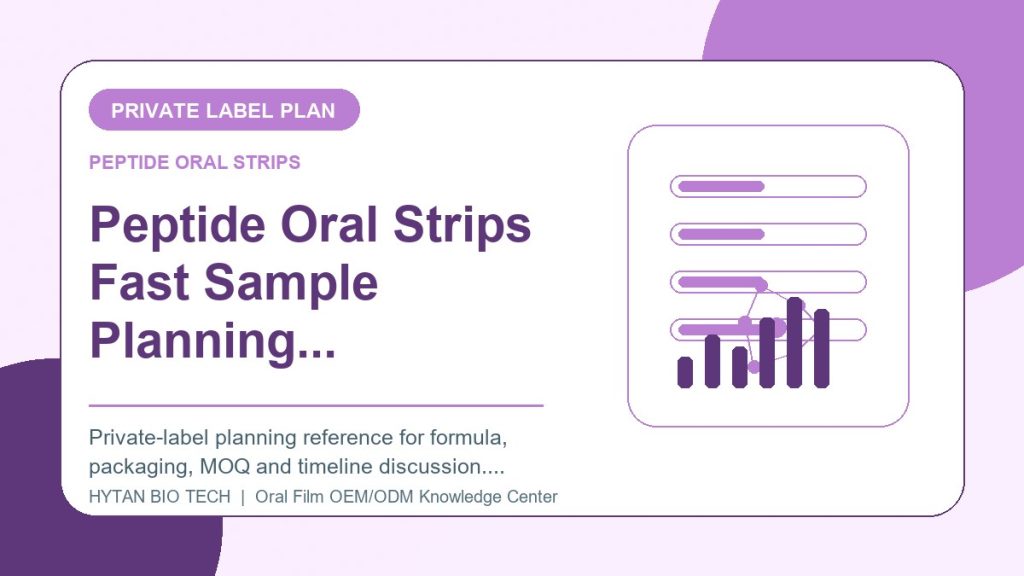 PRIVATE LABEL PLAN

PEPTIDE ORAL STRIPS

Peptide Oral Strips Fast Sample Planning...

Private-label planning reference for formula, packaging, MOQ and timeline discussion....

HYTAN BIO TECH | Oral Film OEM/ODM Knowledge Center